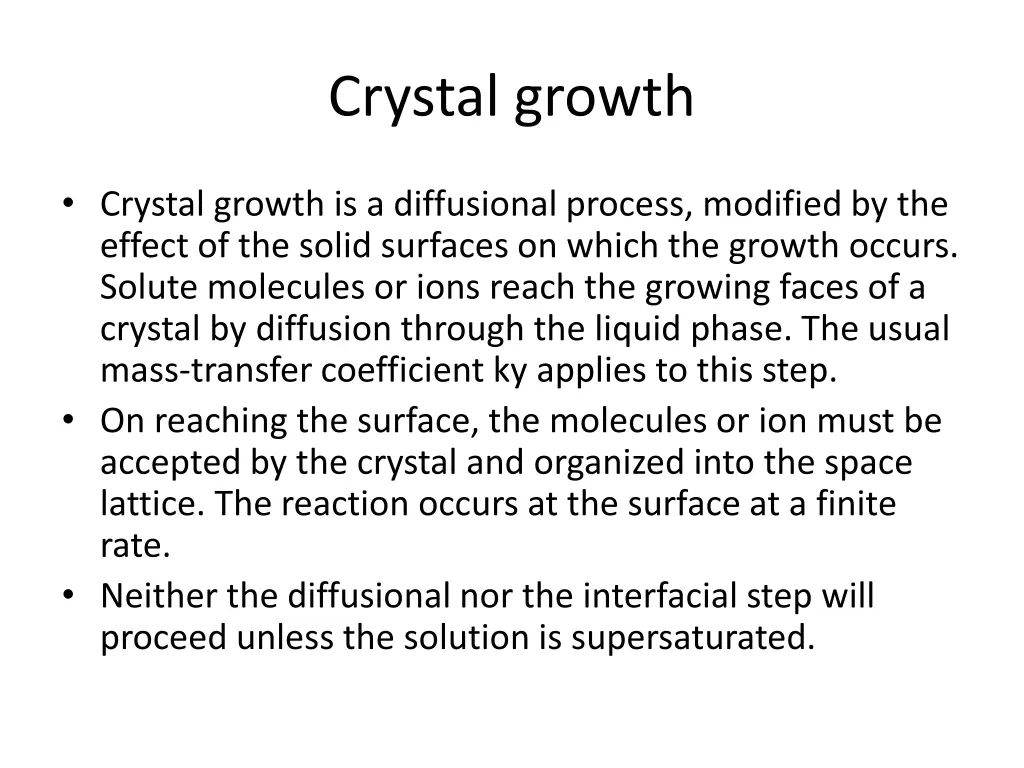 Crystal growth

• Crystal growth is a diffusional process, modified by the effect of the solid surfaces on which the growth occurs. Solute molecules or ions reach the growing faces of a crystal by diffusion through the liquid phase. The usual mass-transfer coefficient ky applies to this step.
• On reaching the surface, the molecules or ion must be accepted by the crystal and organized into the space lattice. The reaction occurs at the surface at a finite rate.
• Neither the diffusional nor the interfacial step will proceed unless the solution is supersaturated.